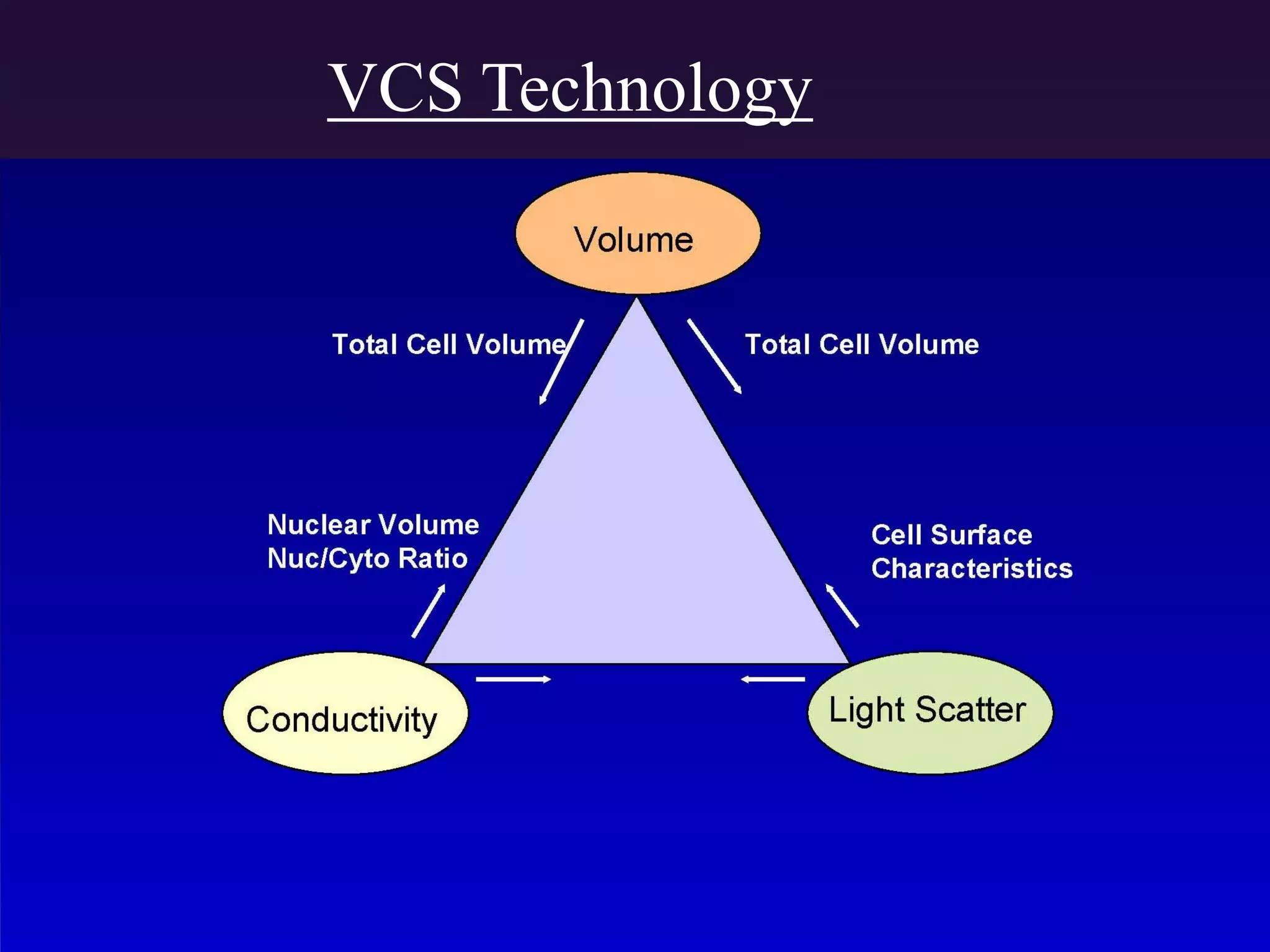 VCS Technology

Volume

Total Cell Volume

Total Cell Volume

Nuclear Volume
Nuc/Cyto Ratio

Cell Surface
Characteristics

Conductivity

Light Scatter